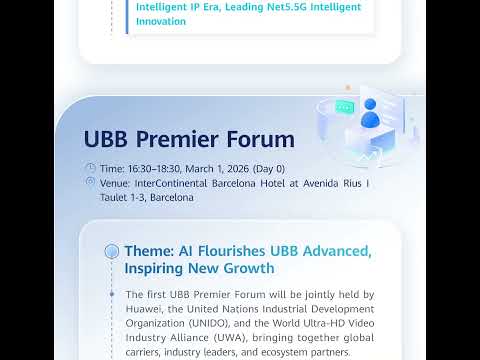 Intelligent IP Era, Leading Net5.5G Intelligent Innovation

UBB Premier Forum

Time: 16:30–18:30, March 1, 2026 (Day 0)
Venue: InterContinental Barcelona Hotel at Avenida Rius I Taulet 1-3, Barcelona

Theme: AI Flourishes UBB Advanced, Inspiring New Growth

The first UBB Premier Forum will be jointly held by Huawei, the United Nations Industrial Development Organization (UNIDO), and the World Ultra-HD Video Industry Alliance (UWA), bringing together global carriers, industry leaders, and ecosystem partners.